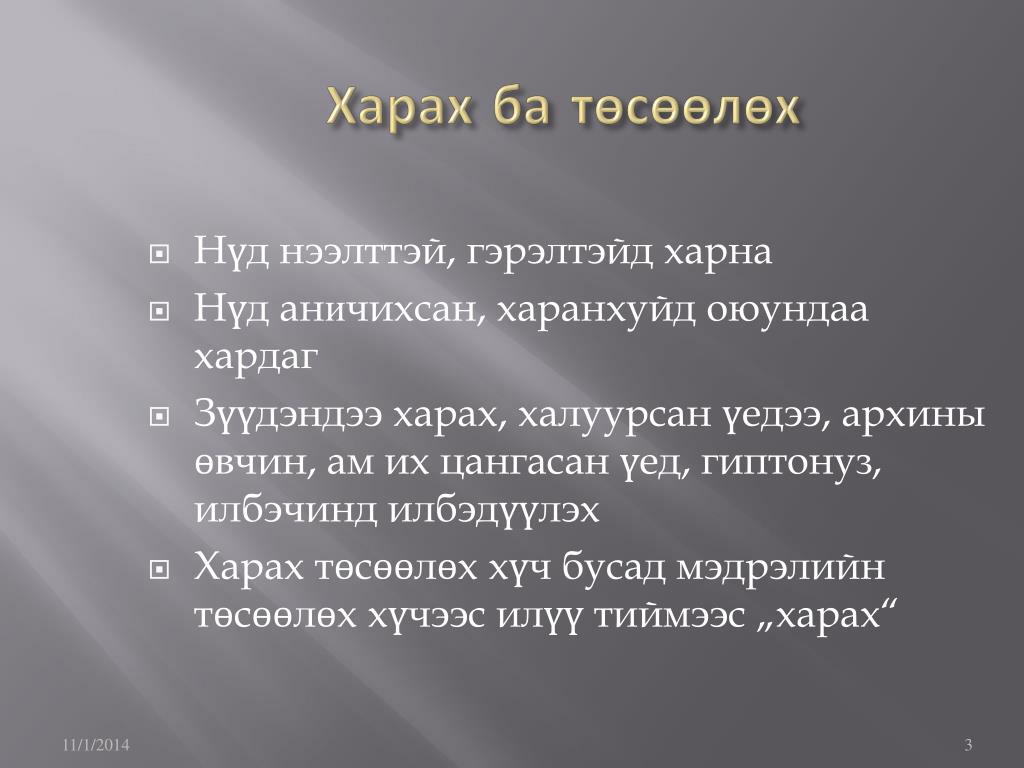 Харах ба төсөөлөх

Нүд нээлттэй, гэрэлтэйд харна

Нүд аничихсан, харанхуйд оюундаа хардаг

Зүүдэндээ харах, халуурсан үедээ, архины өвчин, ам их цангасан үед, гиптонуз, илбэчинд илбэдүүлэх

Харах төсөөлөх хүч бусад мэдрэлийн төсөөлөх хүчээс илүү тиймээс „харах“

11/1/2014

3